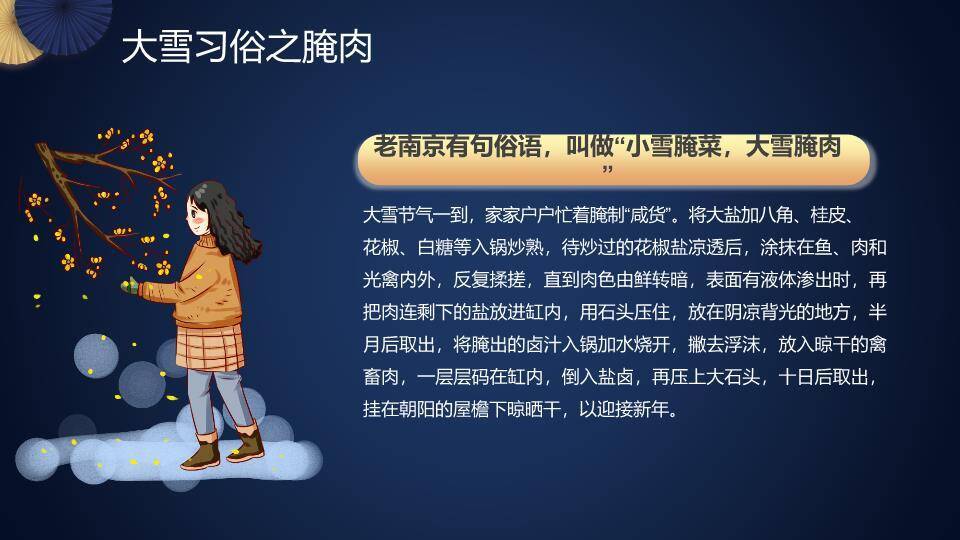 大雪习俗之腌肉

老南京有句俗语，叫做“小雪腌菜，大雪腌肉”

大雪节气一到，家家户户忙着腌制“咸货”。将大盐加八角、桂皮、花椒、白糖等入锅炒熟，待炒过的花椒盐凉透后，涂抹在鱼、肉和光禽内外，反复揉搓，直到肉色由鲜转暗，表面有液体渗出时，再把肉连剩下的盐放进缸内，用石头压住，放在阴凉背光的地方，半月后取出，将腌出的卤汁入锅加水烧开，撇去浮沫，放入晾干的禽畜肉，一层层码在缸内，倒入盐卤，再压上大石头，十日后取出，挂在朝阳的屋檐下晾晒干，以迎接新年。